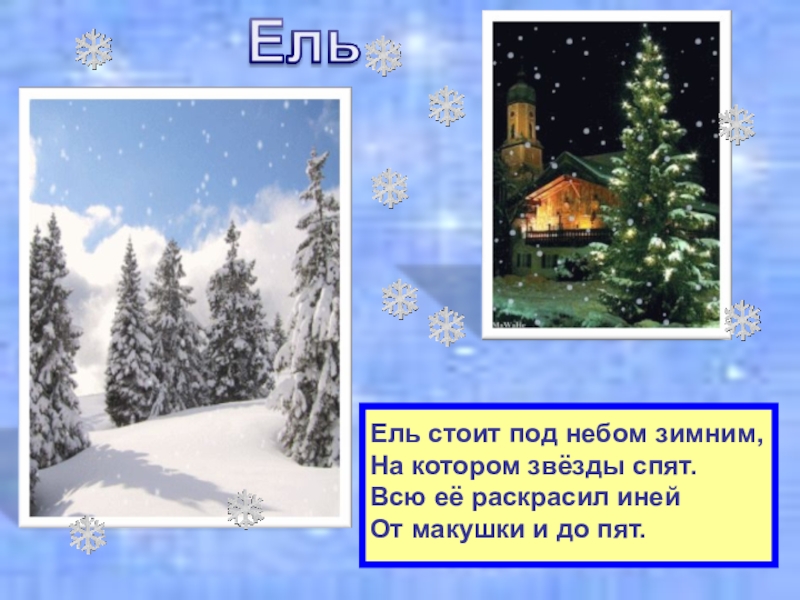 Ель

MaWalle

Ель стоит под небом зимним,
На котором звёзды спят.
Всю её раскрасил иней
От макушки и до пят.